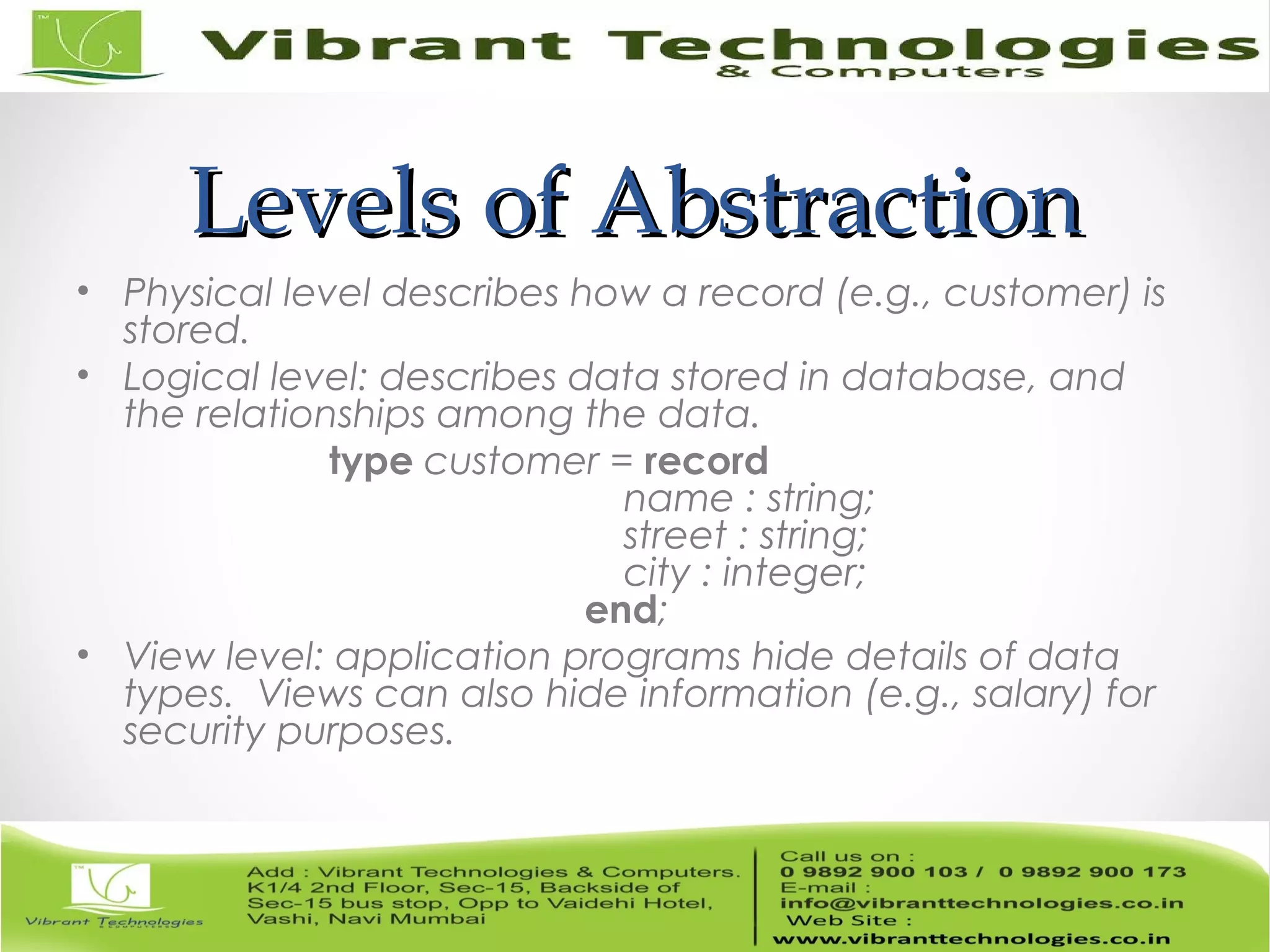 TM

Vibrant Technologies
& Computers

Levels of Abstraction

• Physical level describes how a record (e.g., customer) is stored.

• Logical level: describes data stored in database, and the relationships among the data.

type customer = record
name : string;
street : string;
city : integer;
end;

• View level: application programs hide details of data types. Views can also hide information (e.g., salary) for security purposes.

TM

Vibrant Technologies
& COMPUTERS

Add : Vibrant Technologies & Computers. K1/4 2nd Floor, Sec-15, Backside of Sec-15 bus stop, Opp to Vaidehi Hotel, Vashi, Navi Mumbai

Call us on :
0 9892 900 103 / 0 9892 900 173
E-mail :
info@vibranttechnologies.co.in
Web Site :
www.vibranttechnologies.co.in